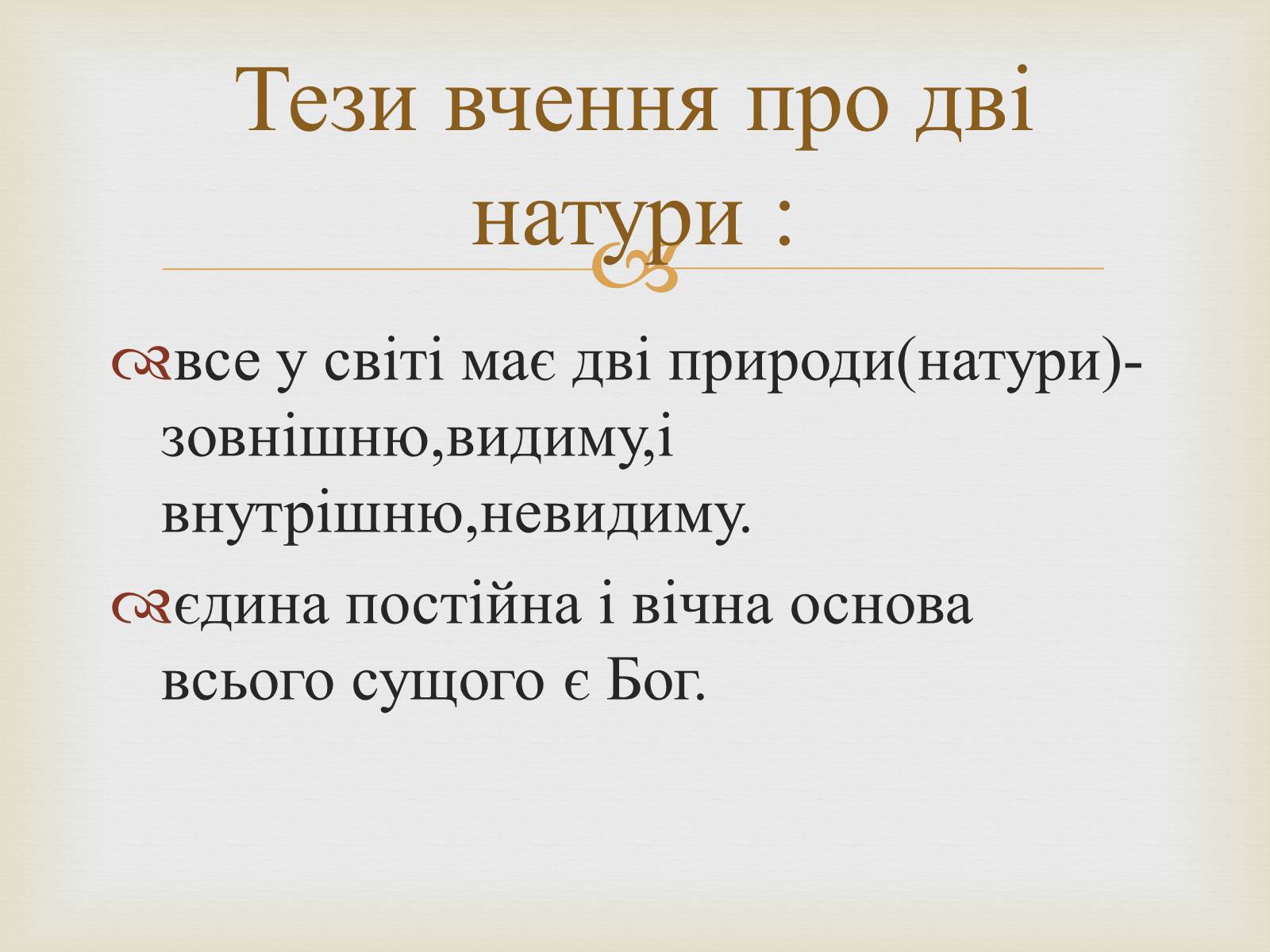 Тези вчення про дві натури :

все у світі має дві природи(натури)-зовнішню,видиму,і внутрішню,невидиму.

єдина постійна і вічна основа всього сущого є Бог.